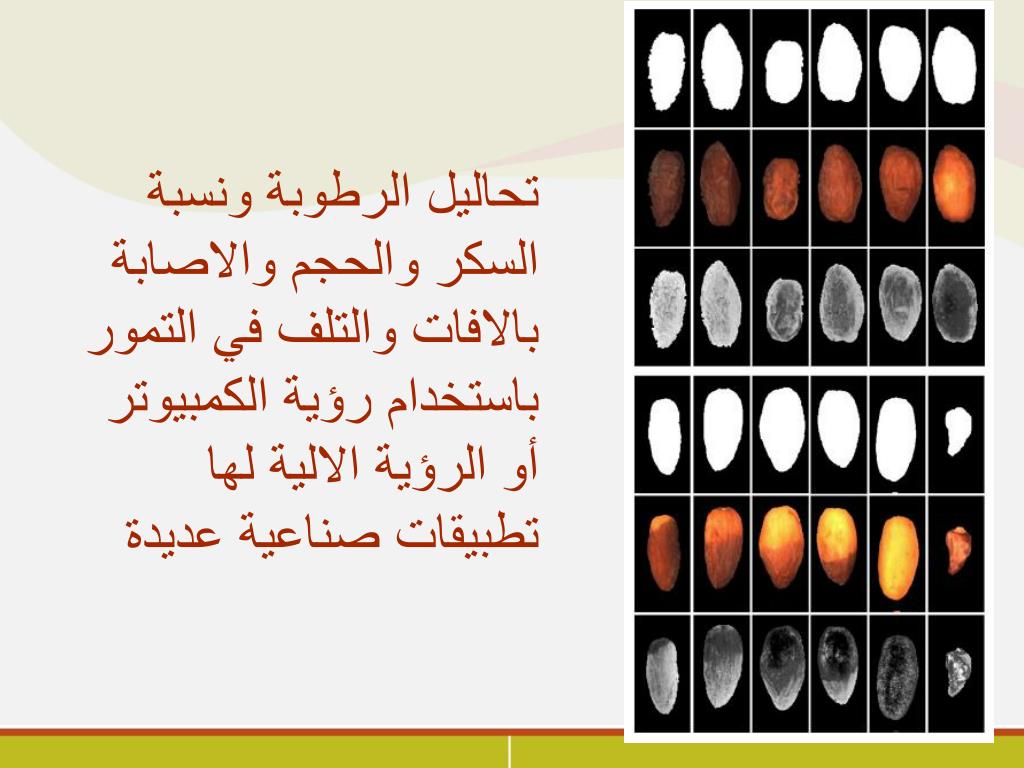 تحاليل الرطوبة ونسبة السكر والحجم والاصابة بالافات والتلف في التمور باستخدام رؤية الكمبيوتر أو الرؤية الالية لها تطبيقات صناعية عديدة